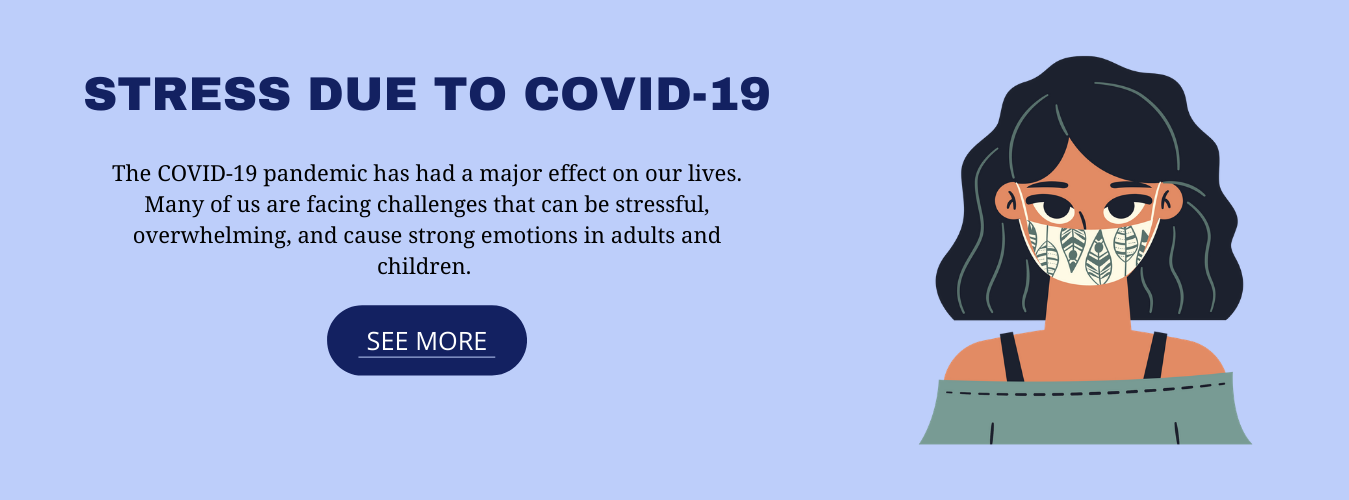 STRESS DUE TO COVID-19

The COVID-19 pandemic has had a major effect on our lives. Many of us are facing challenges that can be stressful, overwhelming, and cause strong emotions in adults and children.

SEE MORE